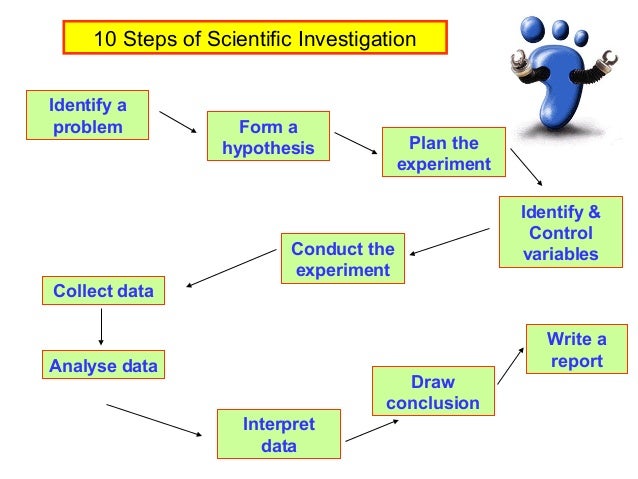 10 Steps of Scientific Investigation

Identify a problem

Form a hypothesis

Plan the experiment

Identify & Control variables

Conduct the experiment

Collect data

Analyse data

Interpret data

Draw conclusion

Write a report